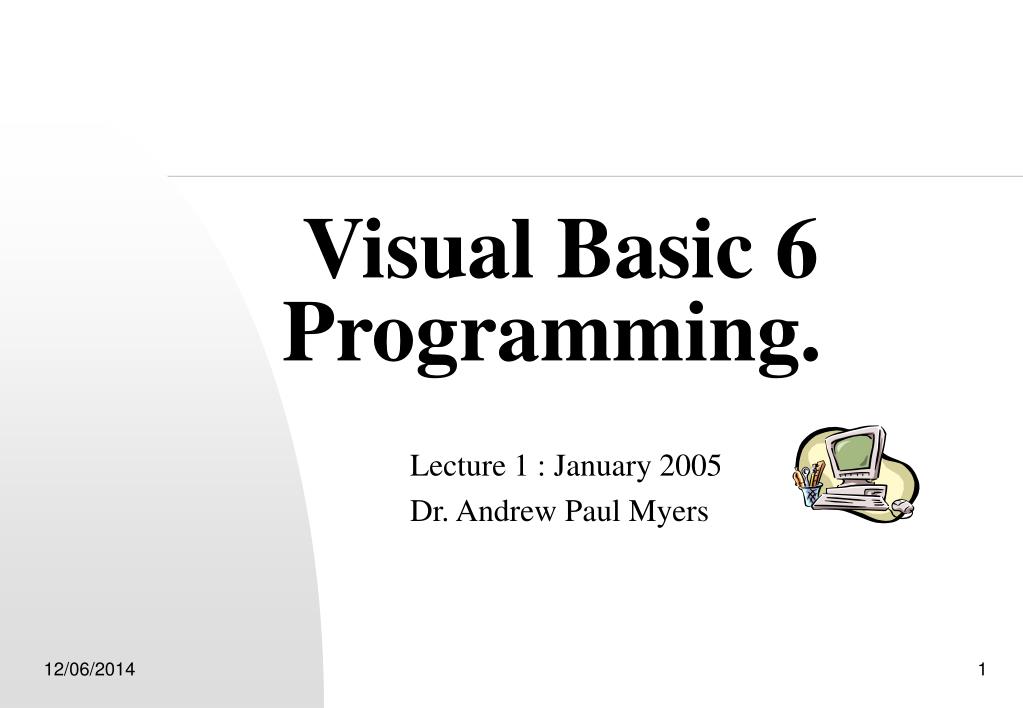 Visual Basic 6 Programming.

Lecture 1 : January 2005

Dr. Andrew Paul Myers

12/06/2014

1